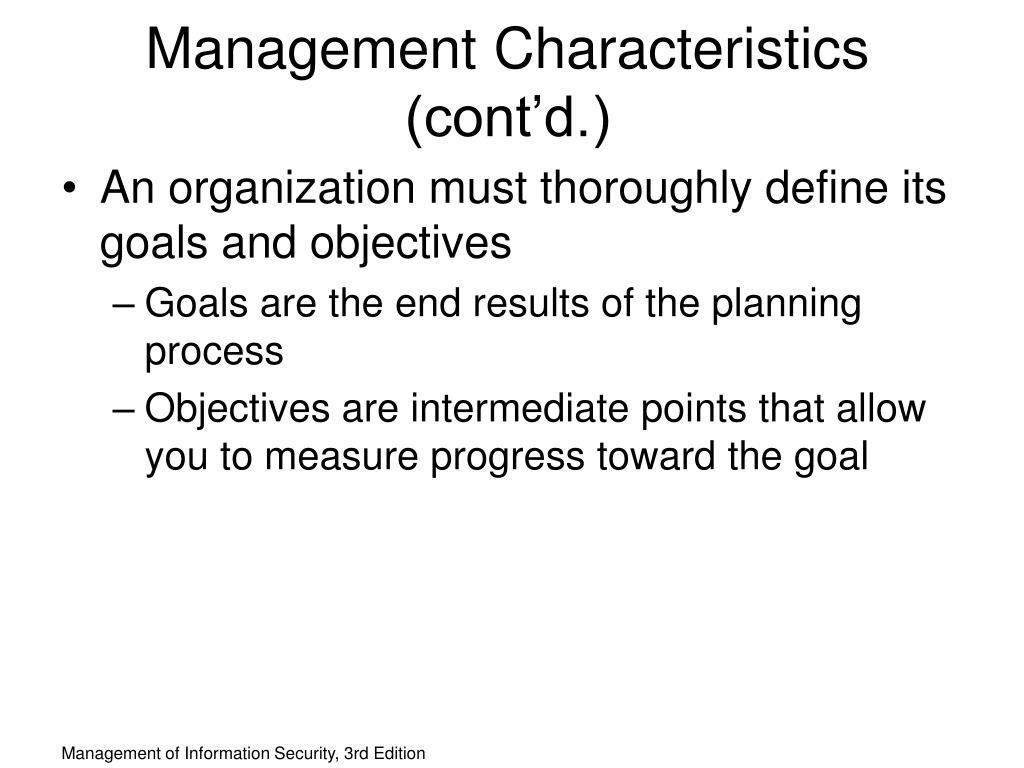 Management Characteristics (cont’d.)

• An organization must thoroughly define its goals and objectives
– Goals are the end results of the planning process
– Objectives are intermediate points that allow you to measure progress toward the goal

Management of Information Security, 3rd Edition